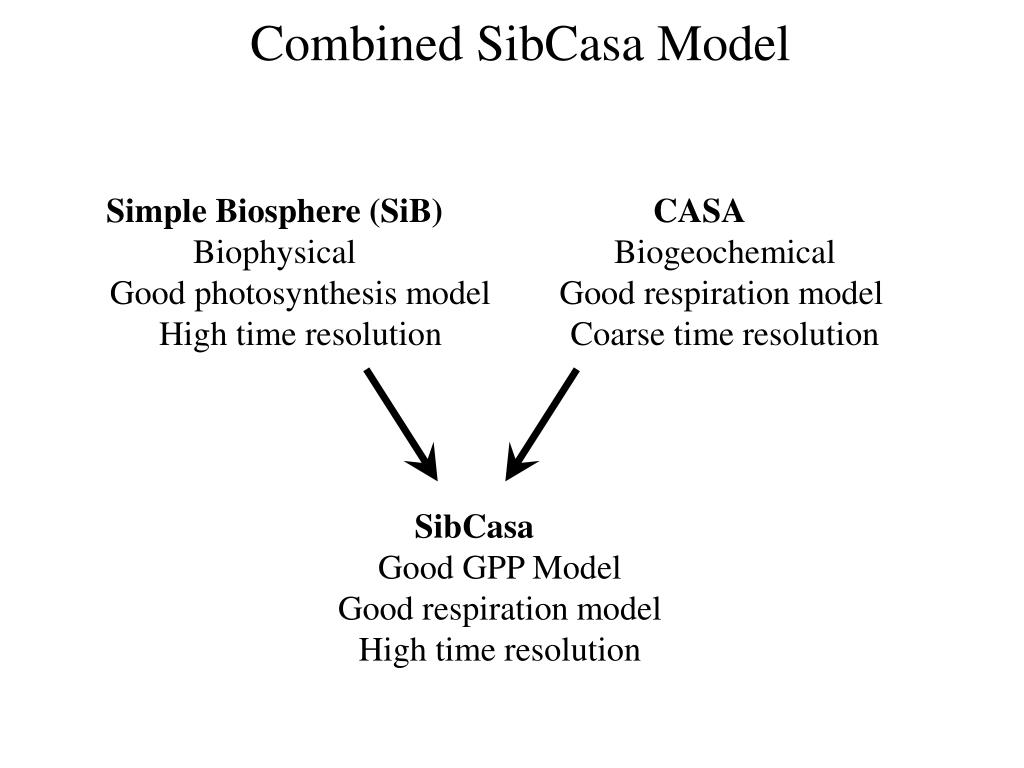 Combined SibCasa Model

Simple Biosphere (SiB)
Biophysical
Good photosynthesis model
High time resolution

CASA
Biogeochemical
Good respiration model
Coarse time resolution

SibCasa
Good GPP Model
Good respiration model
High time resolution